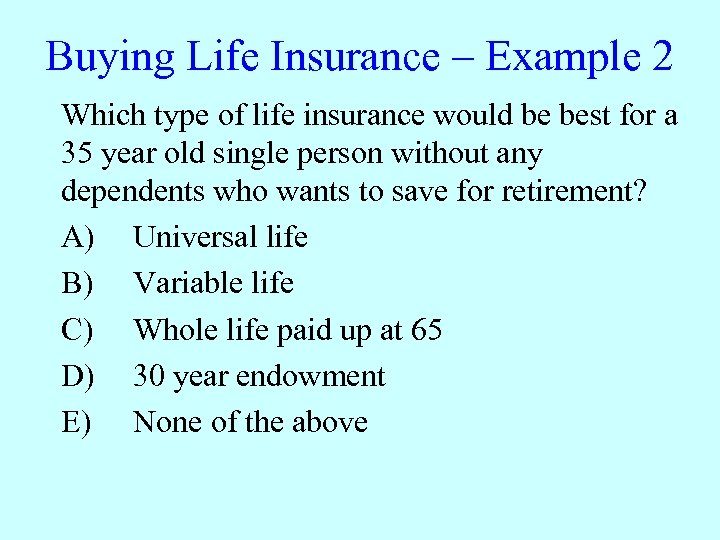 Buying Life Insurance – Example 2

Which type of life insurance would be best for a 35 year old single person without any dependents who wants to save for retirement?

A) Universal life

B) Variable life

C) Whole life paid up at 65

D) 30 year endowment

E) None of the above